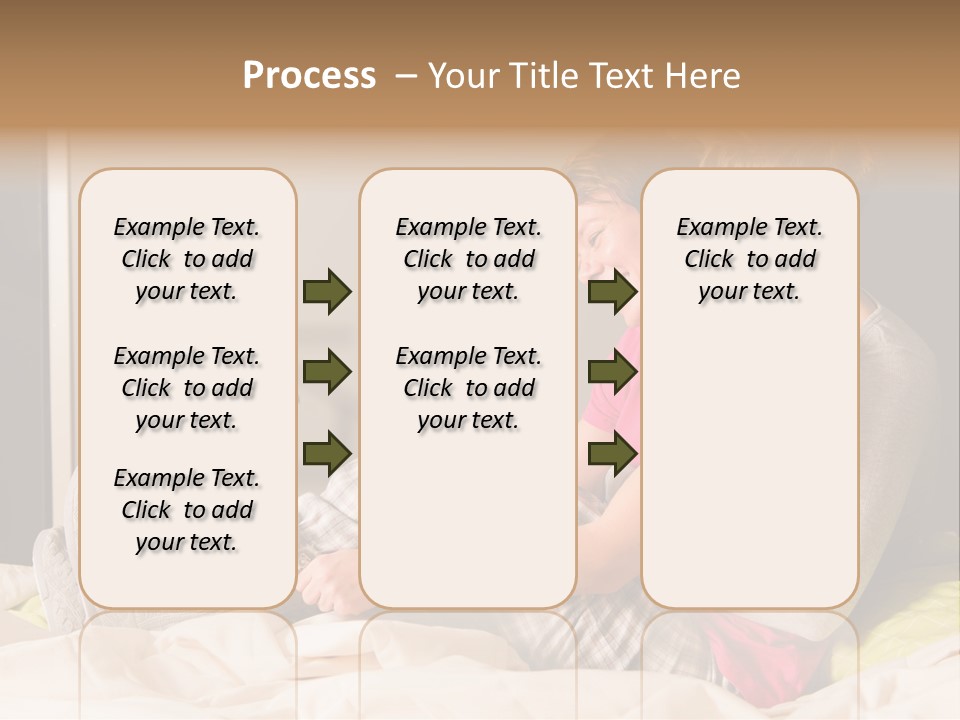 Process – Your Title Text Here

Example Text. Click to add your text.

Example Text. Click to add your text.

Example Text. Click to add your text.

Example Text. Click to add your text.

Example Text. Click to add your text.

Example Text. Click to add your text.